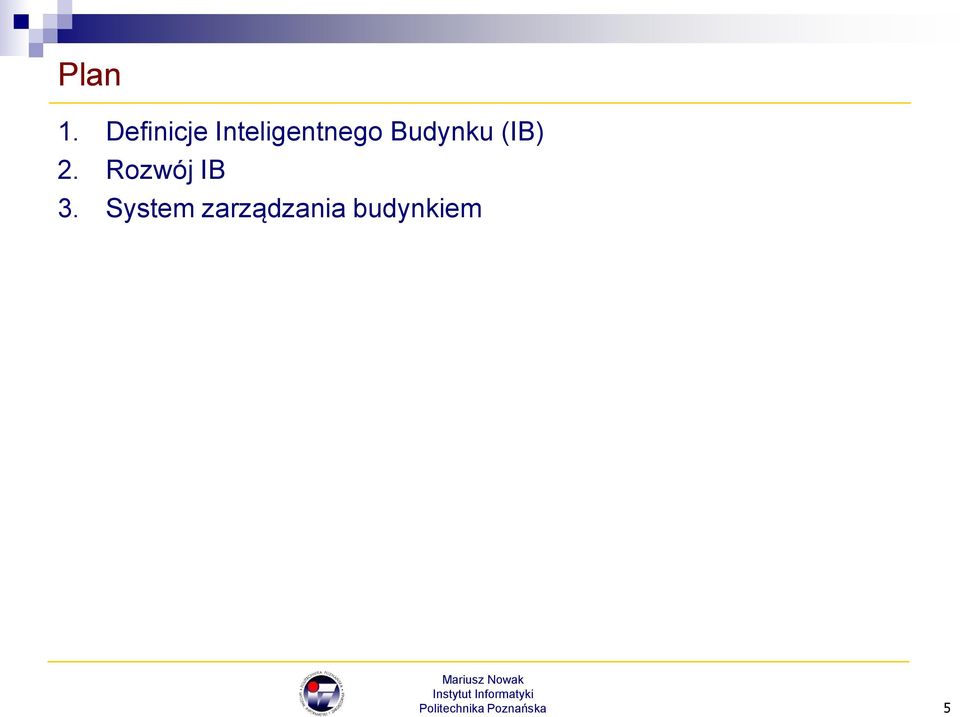 Plan

1. Definicje Inteligentnego Budynku (IB)
2. Rozwój IB
3. System zarządzania budynkiem

Mariusz Nowak
Instytut Informatyki
Politechnika Poznańska

5